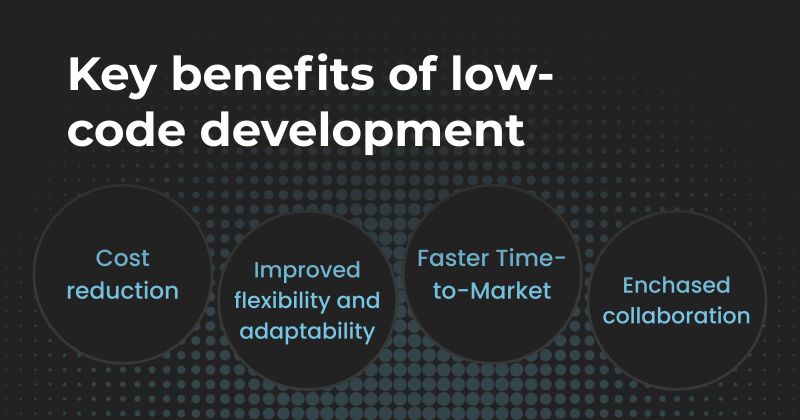 Key benefits of low-code development

Cost reduction

Improved flexibility and adaptability

Faster Time-to-Market

Enchased collaboration